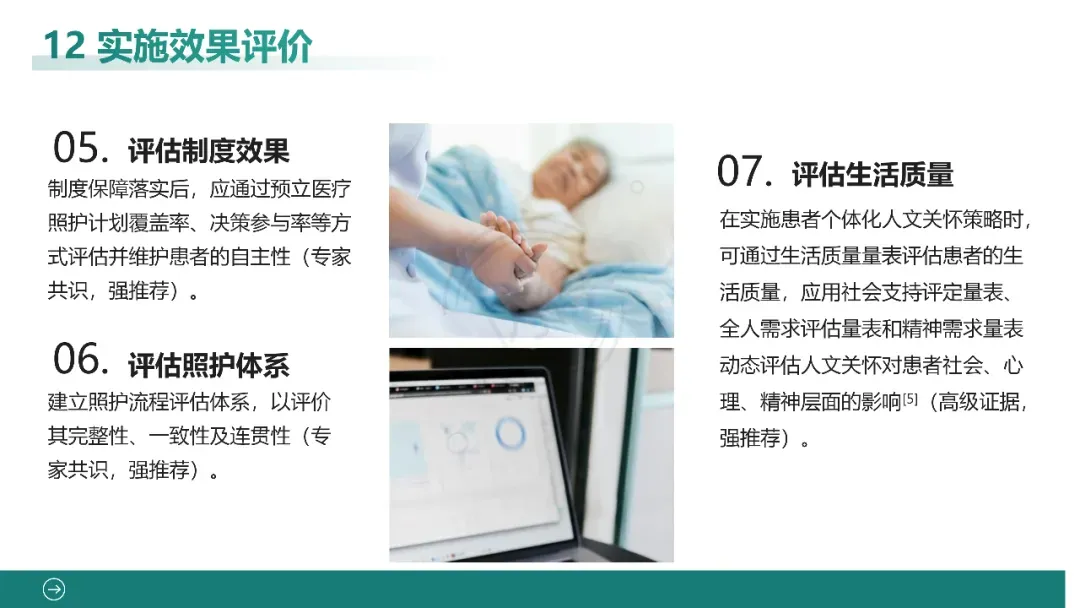 12 实施效果评价

05. 评估制度效果
制度保障落实后，应通过预立医疗照护计划覆盖率、决策参与率等方式评估并维护患者的自主性（专家共识，强推荐）。

06. 评估照护体系
建立照护流程评估体系，以评价其完整性、一致性及连贯性（专家共识，强推荐）。

07. 评估生活质量
在实施患者个体化人文关怀策略时，可通过生活质量量表评估患者的生活质量，应用社会支持评定量表、全人需求评估量表和精神需求量表动态评估人文关怀对患者社会、心理、精神层面的影响$^{[5]}$（高级证据，强推荐）。